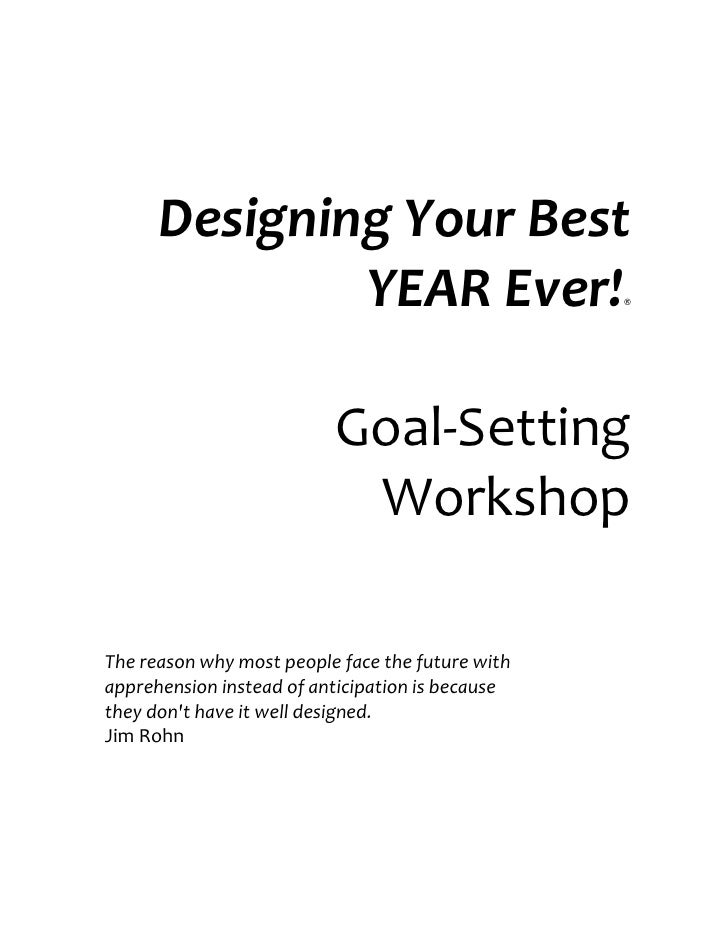 Designing Your Best YEAR Ever!®

Goal-Setting Workshop

The reason why most people face the future with apprehension instead of anticipation is because they don't have it well designed.
Jim Rohn